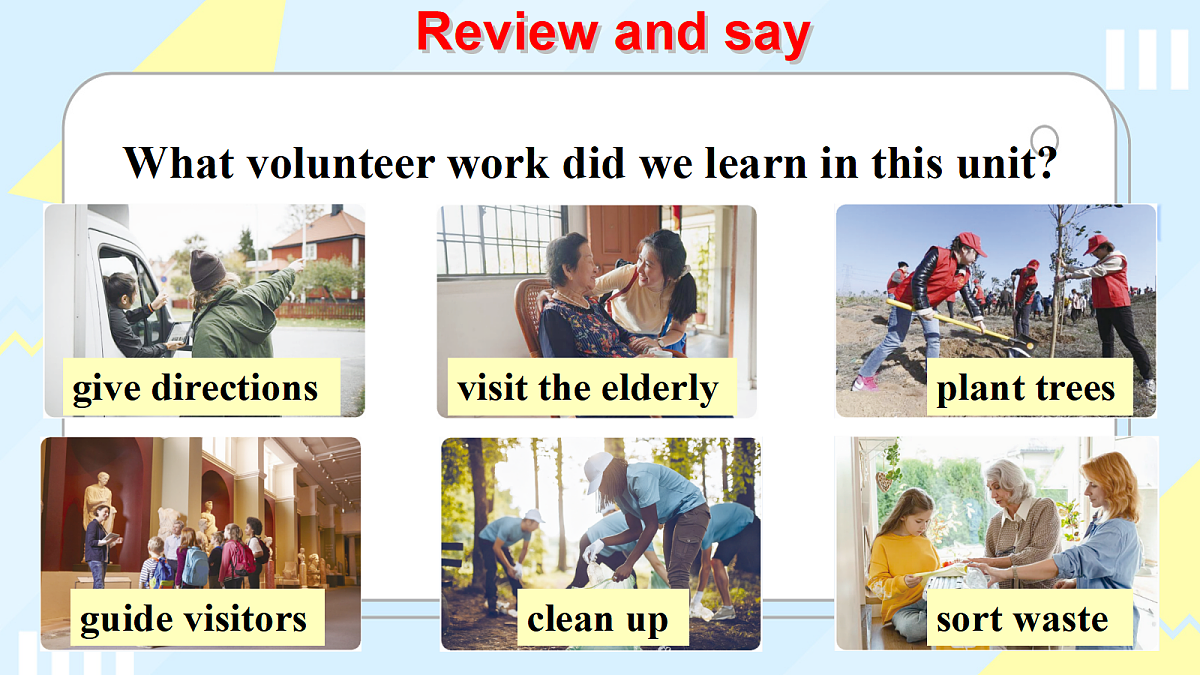 Review and say

What volunteer work did we learn in this unit?

give directions

visit the elderly

plant trees

guide visitors

clean up

sort waste